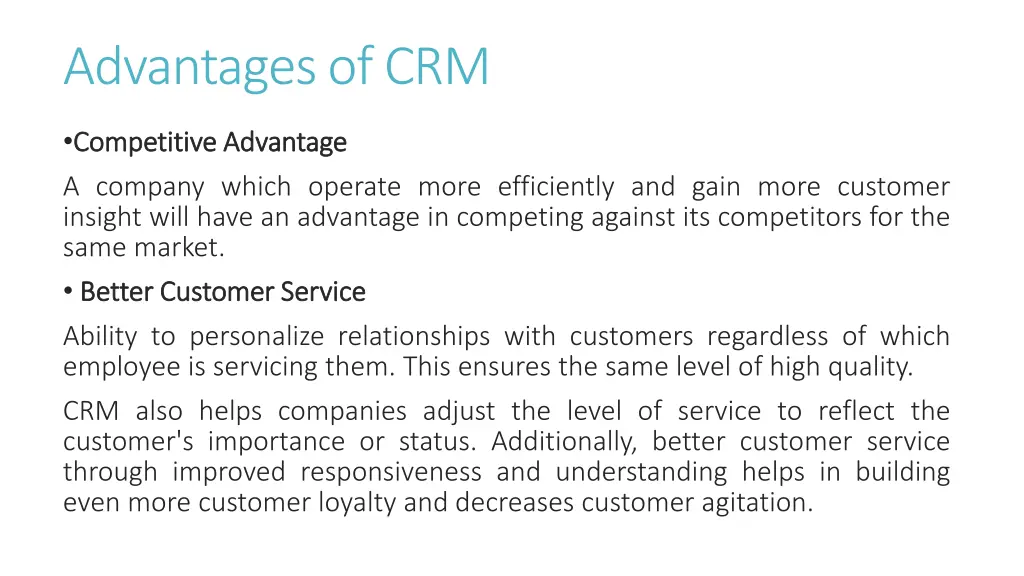 Advantages of CRM

•Competitive Advantage

A company which operate more efficiently and gain more customer insight will have an advantage in competing against its competitors for the same market.

• Better Customer Service

Ability to personalize relationships with customers regardless of which employee is servicing them. This ensures the same level of high quality.

CRM also helps companies adjust the level of service to reflect the customer's importance or status. Additionally, better customer service through improved responsiveness and understanding helps in building even more customer loyalty and decreases customer agitation.